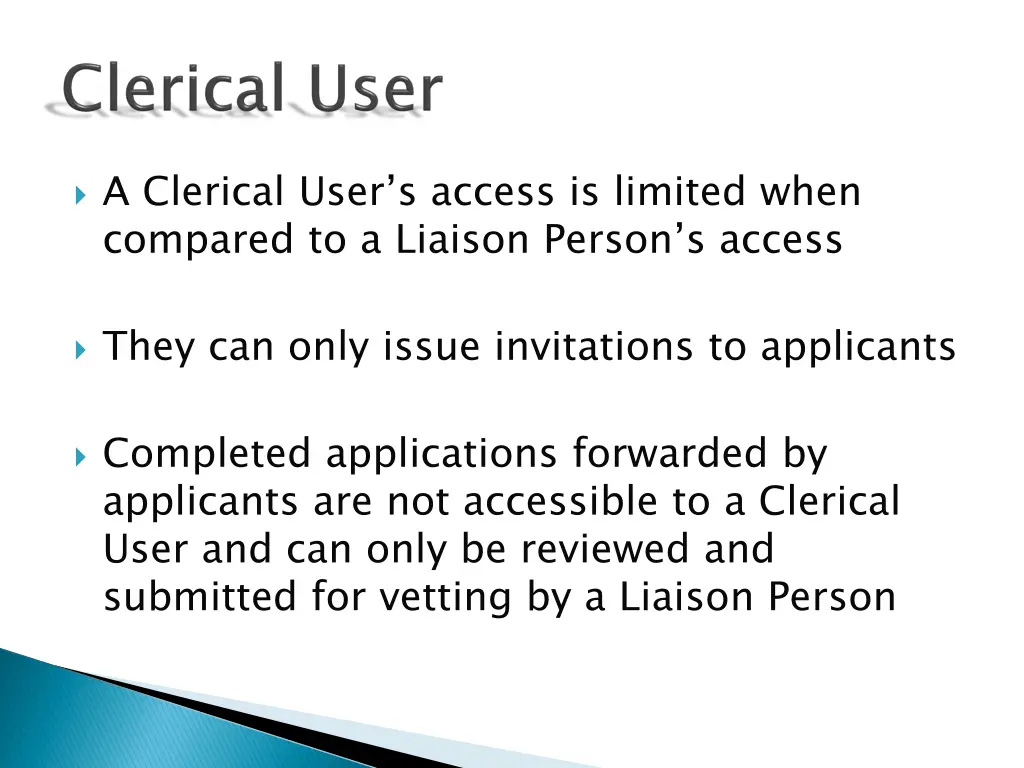 Clerical User

A Clerical User’s access is limited when compared to a Liaison Person’s access

They can only issue invitations to applicants

Completed applications forwarded by applicants are not accessible to a Clerical User and can only be reviewed and submitted for vetting by a Liaison Person